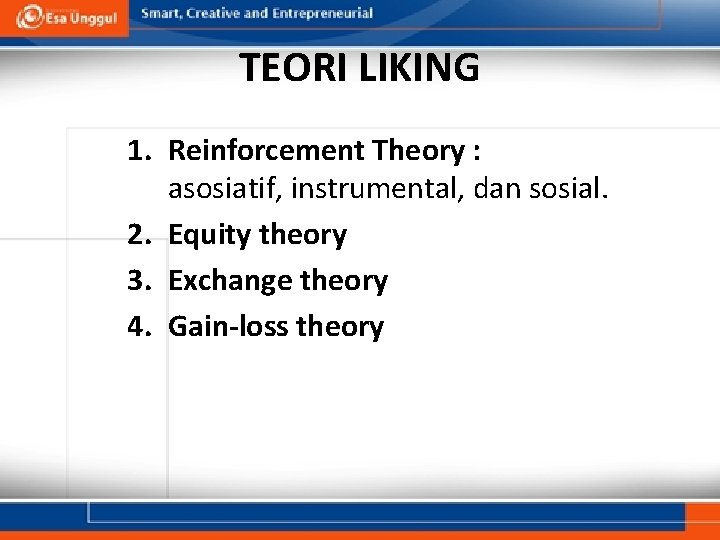 Esa Unggul Smart, Creative and Entrepreneurial

TEORI LIKING

1. Reinforcement Theory : asosiatif, instrumental, dan sosial.
2. Equity theory
3. Exchange theory
4. Gain-loss theory